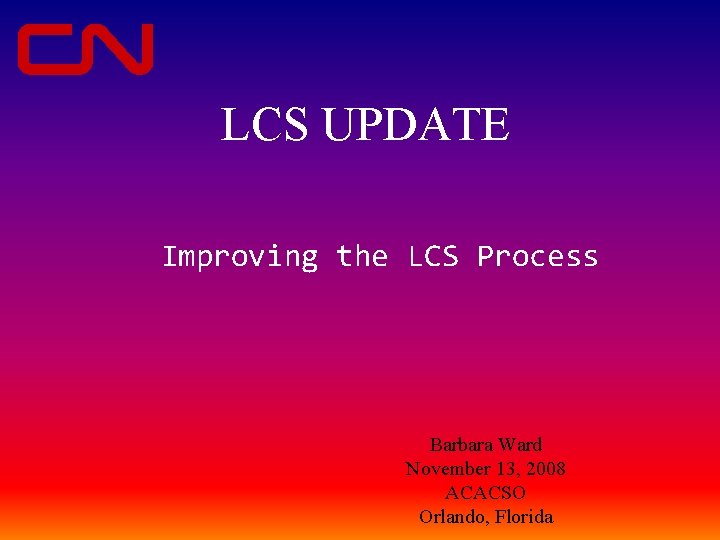 CN

LCS UPDATE

Improving the LCS Process

Barbara Ward
November 13, 2008
ACACSO
Orlando, Florida